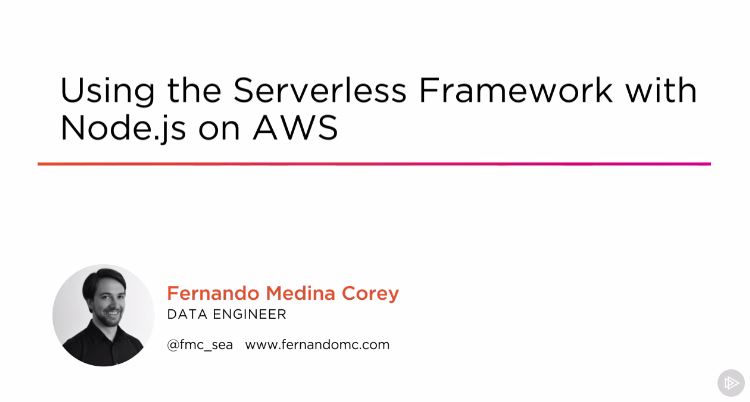 Using the Serverless Framework with Node.js on AWS

Fernando Medina Corey
DATA ENGINEER

@fmc_sea www.fernandomc.com